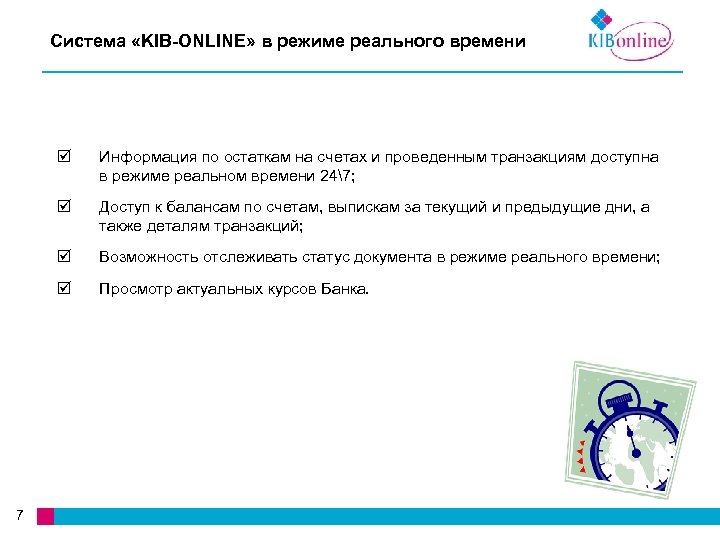 Система «KIB-ONLINE» в режиме реального времени

KIBonline

☑ Информация по остаткам на счетах и проведенным транзакциям доступна в режиме реальном времени 24\7;

☑ Доступ к балансам по счетам, выпискам за текущий и предыдущие дни, а также деталям транзакций;

☑ Возможность отслеживать статус документа в режиме реального времени;

☑ Просмотр актуальных курсов Банка.

7